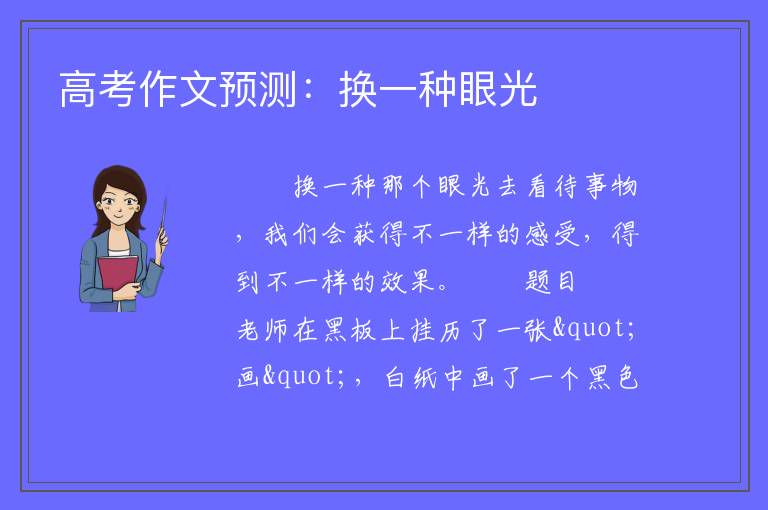 高考作文预测：换一种眼光

换一种那个眼光去看待事物，我们会获得不一样的感受，得到不一样的效果。　　题目　　老师在黑板上挂历了一张&quot;画&quot;，白纸中画了一个黑色